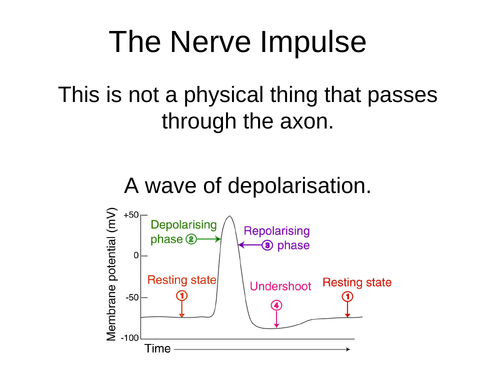 The Nerve Impulse

This is not a physical thing that passes through the axon.

A wave of depolarisation.

Membrane potential (mV)

+50

0

-50

-100

Depolarising phase 2

Repolarising 3 phase

Resting state 1

Undershoot 4

Resting state 1

Time